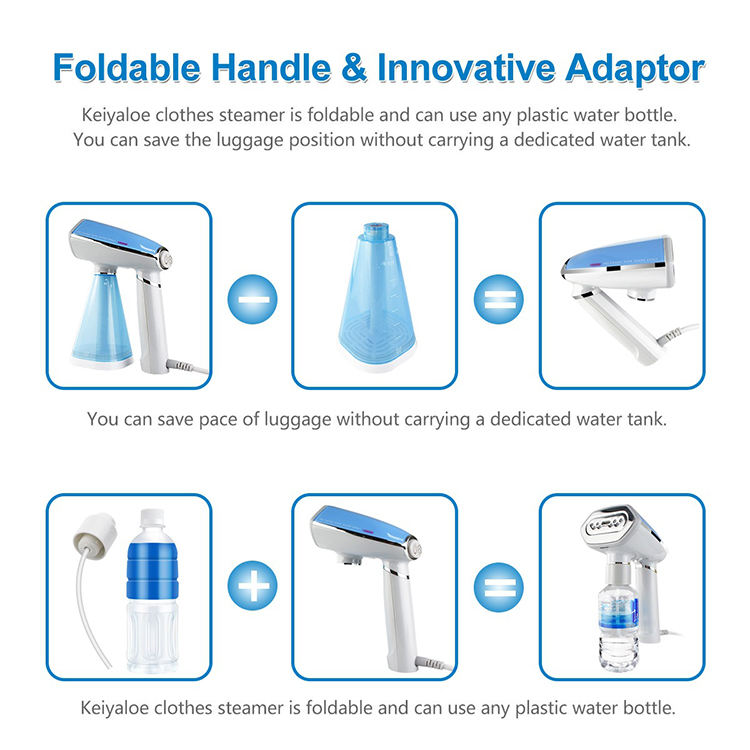 Foldable Handle & Innovative Adaptor

Keiyaloe clothes steamer is foldable and can use any plastic water bottle. You can save the luggage position without carrying a dedicated water tank.

You can save pace of luggage without carrying a dedicated water tank.

Keiyaloe clothes steamer is foldable and can use any plastic water bottle.